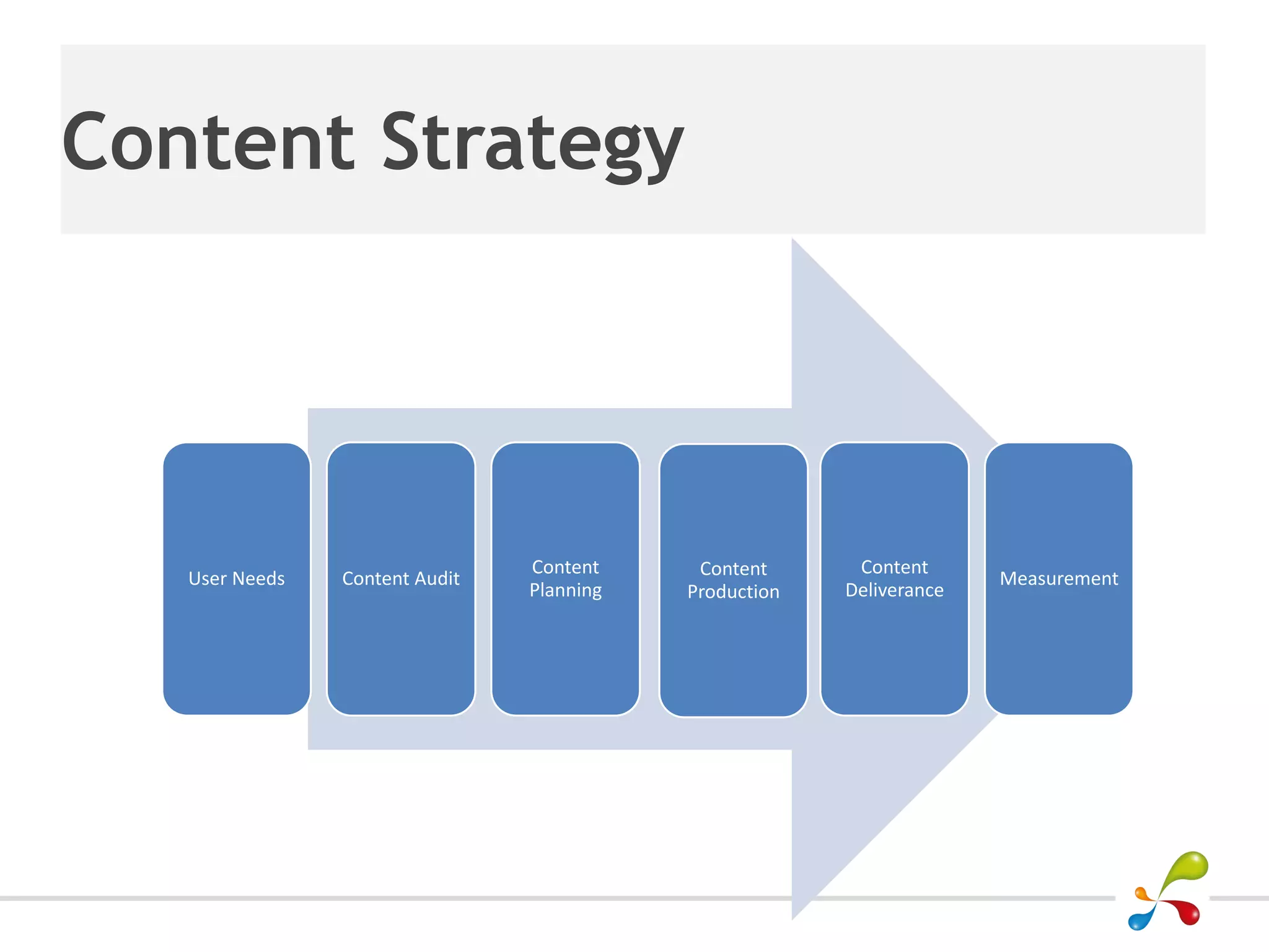 Content Strategy

User Needs

Content Audit

Content Planning

Content Production

Content Deliverance

Measurement